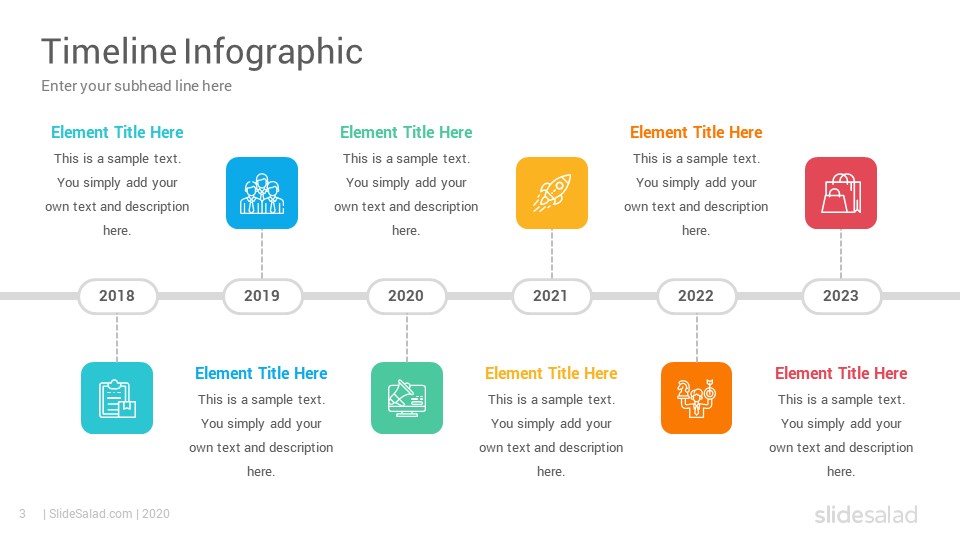 Timeline Infographic
Enter your subhead line here

Element Title Here
This is a sample text. You simply add your own text and description here.

Element Title Here
This is a sample text. You simply add your own text and description here.

Element Title Here
This is a sample text. You simply add your own text and description here.

2018
2019
2020
2021
2022
2023

Element Title Here
This is a sample text. You simply add your own text and description here.

Element Title Here
This is a sample text. You simply add your own text and description here.

Element Title Here
This is a sample text. You simply add your own text and description here.

3 | SlideSalad.com | 2020

slidesalad